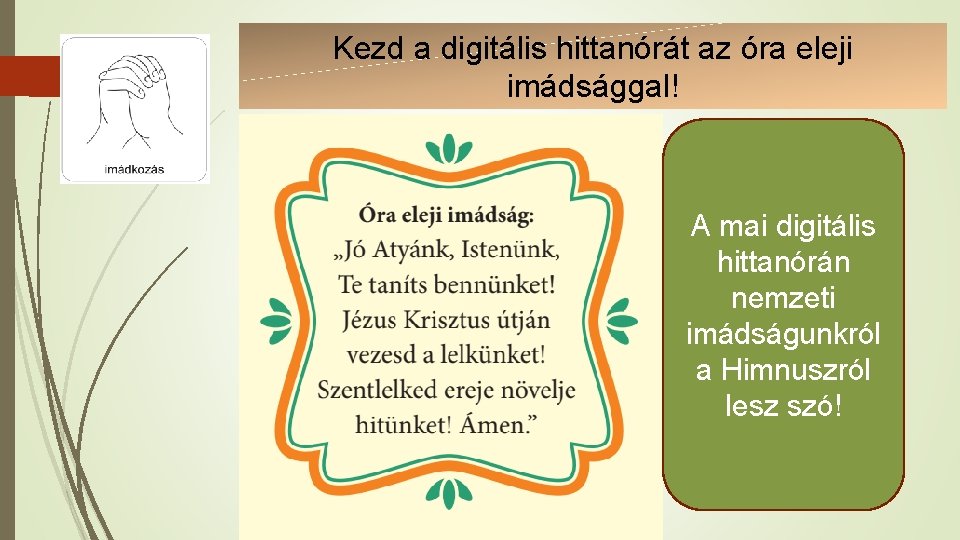 imádkozás

Kezd a digitális hittanórát az óra eleji imádsággal!

Óra eleji imádság:
„Jó Atyánk, Istenünk,
Te taníts bennünket!
Jézus Krisztus útján
vezesd a lelkünket!
Szentlelked ereje növelje
hitünket! Ámen."

A mai digitális hittanórán nemzeti imádságunkról a Himnuszról lesz szó!